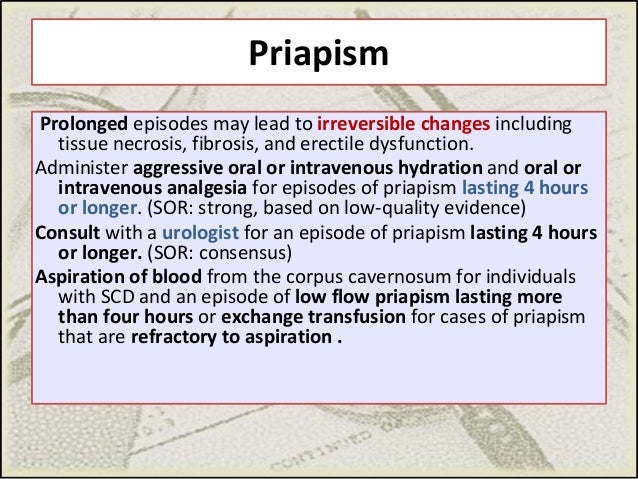 Priapism

Prolonged episodes may lead to irreversible changes including tissue necrosis, fibrosis, and erectile dysfunction.

Administer aggressive oral or intravenous hydration and oral or intravenous analgesia for episodes of priapism lasting 4 hours or longer. (SOR: strong, based on low-quality evidence)

Consult with a urologist for an episode of priapism lasting 4 hours or longer. (SOR: consensus)

Aspiration of blood from the corpus cavernosum for individuals with SCD and an episode of low flow priapism lasting more than four hours or exchange transfusion for cases of priapism that are refractory to aspiration .

CONTINUED